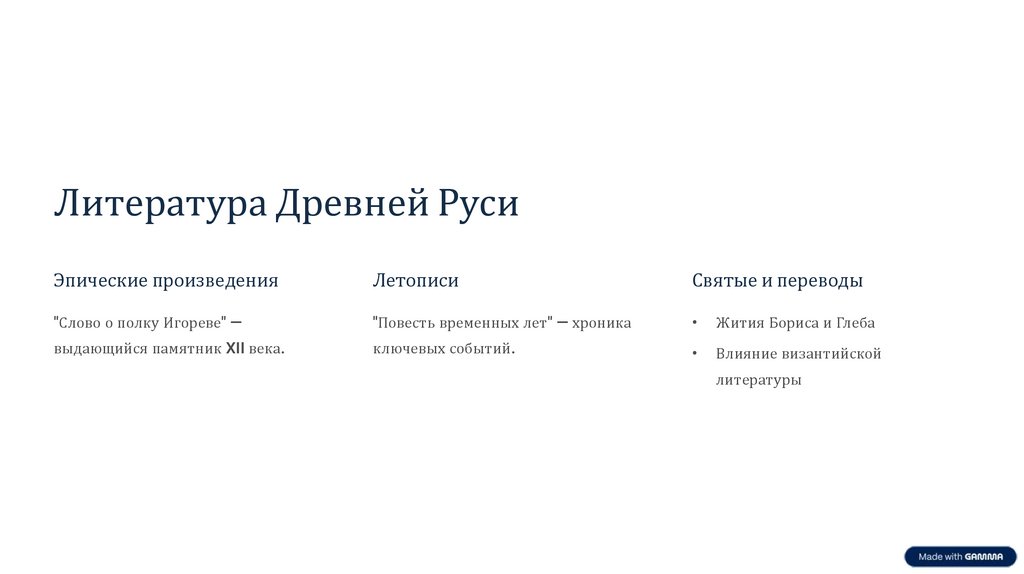 Литература Древней Руси

Эпические произведения

"Слово о полку Игореве" — выдающийся памятник XII века.

Летописи

"Повесть временных лет" — хроника ключевых событий.

Святые и переводы

• Жития Бориса и Глеба
• Влияние византийской литературы

Made with GAMMA